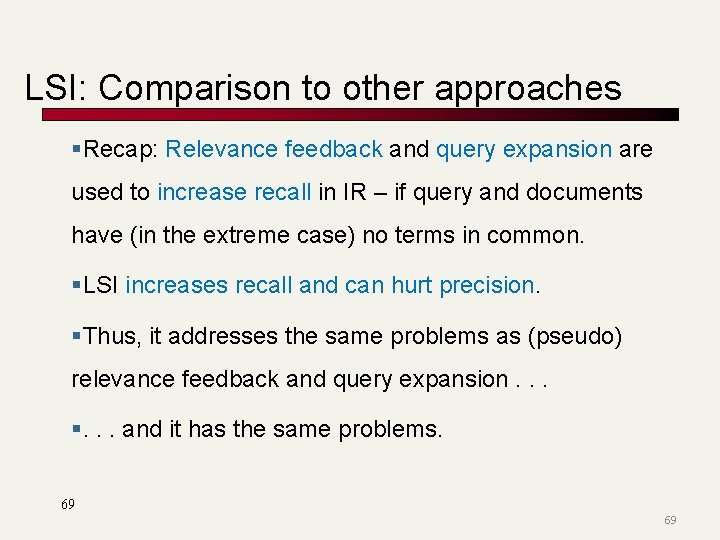 LSI: Comparison to other approaches

▪Recap: Relevance feedback and query expansion are used to increase recall in IR – if query and documents have (in the extreme case) no terms in common.

▪LSI increases recall and can hurt precision.

▪Thus, it addresses the same problems as (pseudo) relevance feedback and query expansion . . .

▪. . . and it has the same problems.

69

69